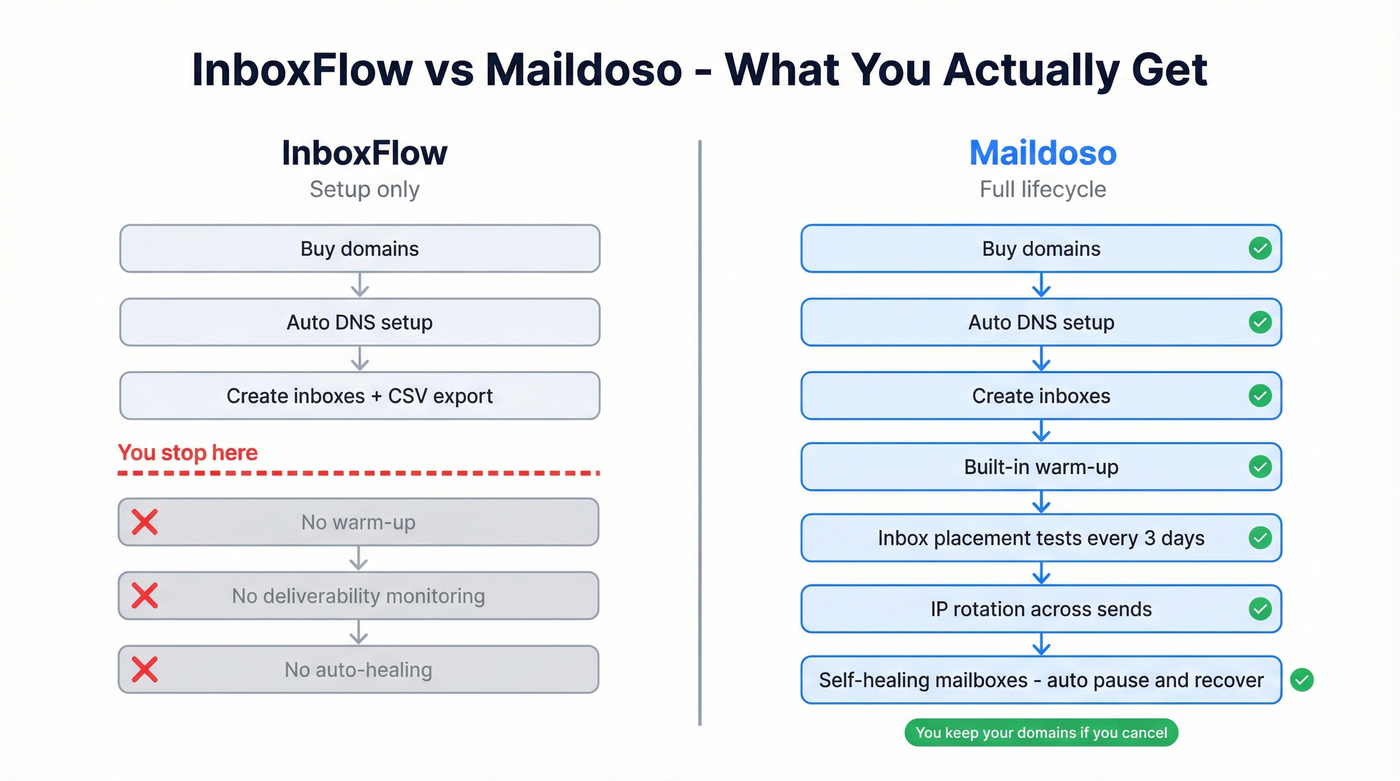 InboxFlow vs Maildoso - What You Actually Get

InboxFlow
Setup only

Buy domains

Auto DNS setup

Create inboxes + CSV export

You stop here

No warm-up

No deliverability monitoring

No auto-healing

Maildoso
Full lifecycle

Buy domains

Auto DNS setup

Create inboxes

Built-in warm-up

Inbox placement tests every 3 days

IP rotation across sends

Self-healing mailboxes - auto pause and recover

You keep your domains if you cancel